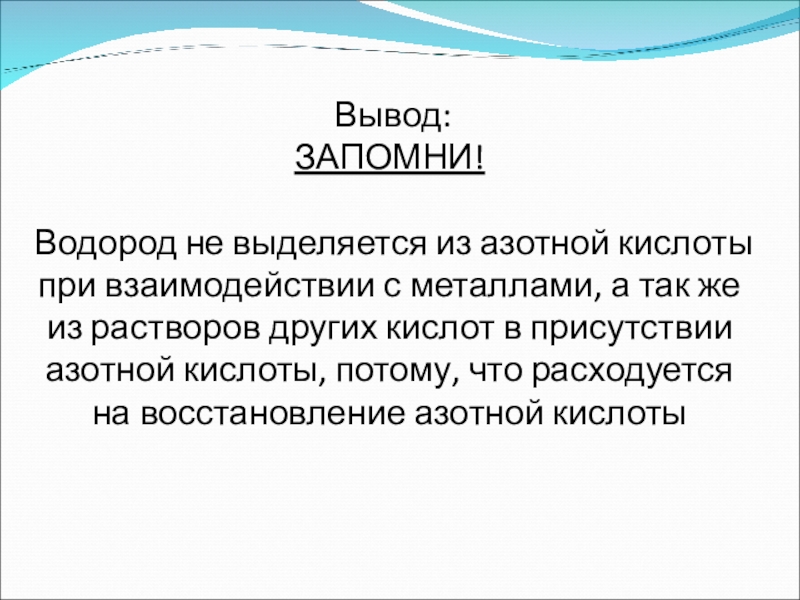 Вывод:
ЗАПОМНИ!

Водород не выделяется из азотной кислоты при взаимодействии с металлами, а так же из растворов других кислот в присутствии азотной кислоты, потому, что расходуется на восстановление азотной кислоты